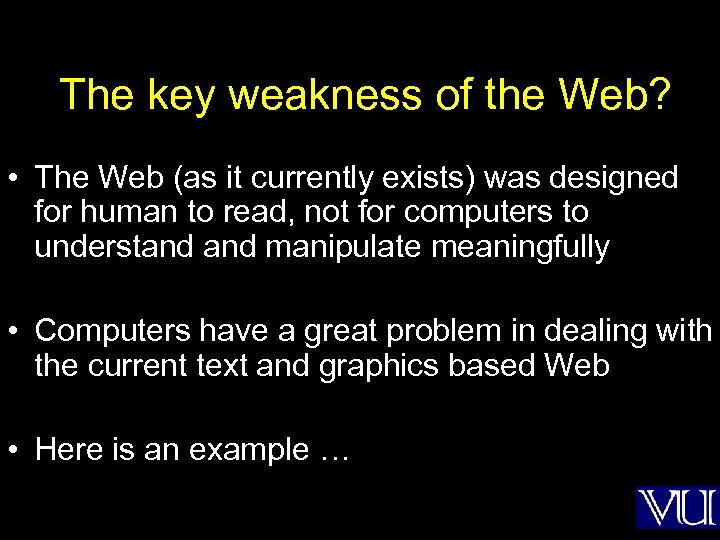 The key weakness of the Web?

• The Web (as it currently exists) was designed for human to read, not for computers to understand and manipulate meaningfully

• Computers have a great problem in dealing with the current text and graphics based Web

• Here is an example …

VU